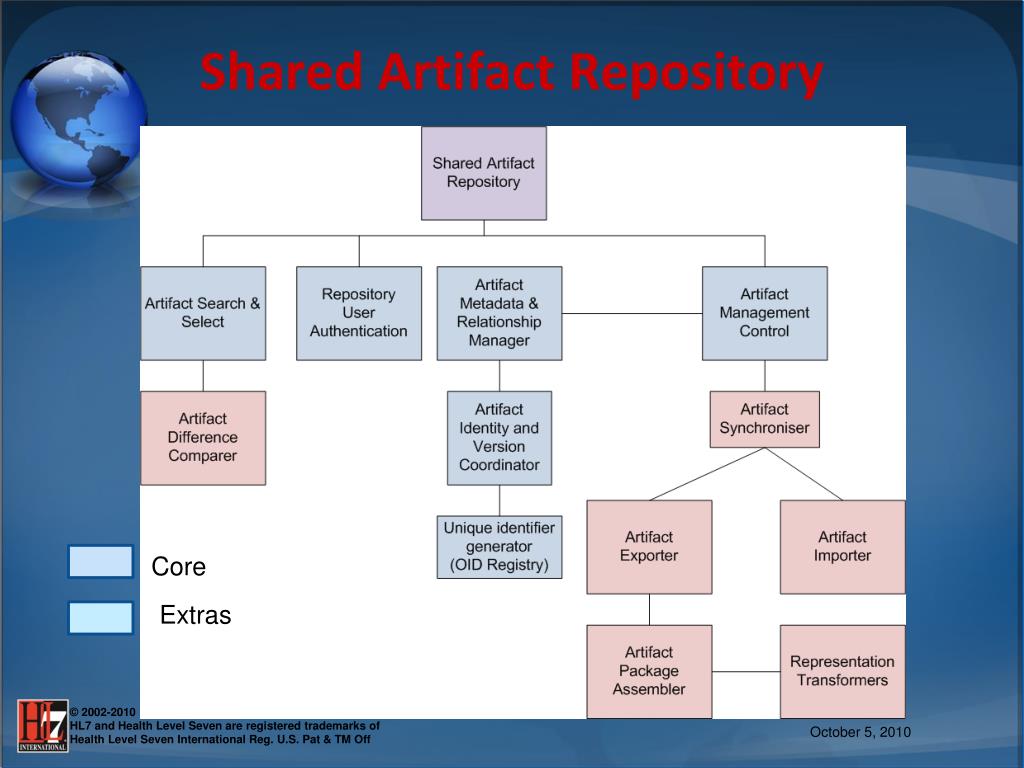 Shared Artifact Repository

Shared Artifact Repository

Artifact Search & Select

Repository User Authentication

Artifact Metadata & Relationship Manager

Artifact Management Control

Artifact Difference Comparer

Artifact Identity and Version Coordinator

Artifact Synchroniser

Unique identifier generator (OID Registry)

Artifact Exporter

Artifact Importer

Artifact Package Assembler

Representation Transformers

Core

Extras

HL7 INTERNATIONAL

© 2002-2010
HL7 and Health Level Seven are registered trademarks of Health Level Seven International Reg. U.S. Pat & TM Off

October 5, 2010